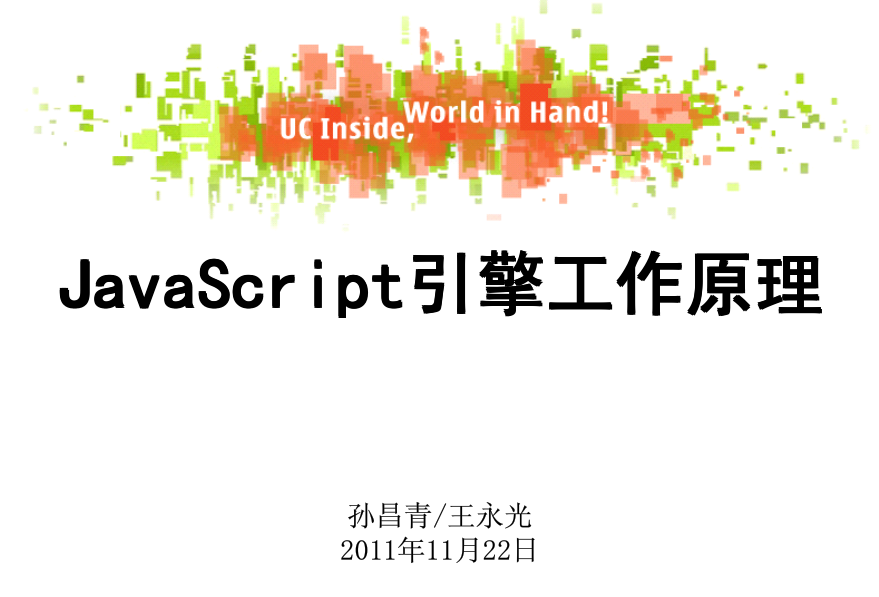 UC Inside, World in Hand!

JavaScript引擎工作原理

孙昌青/王永光
2011年11月22日